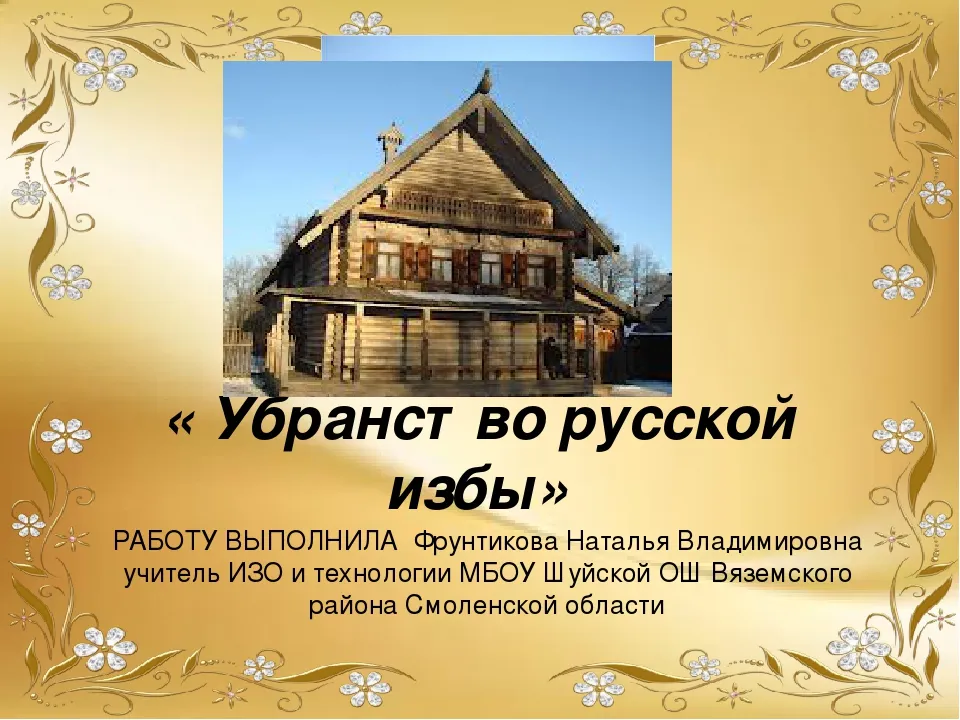 « Убранст во русской избы»

РАБОТУ ВЫПОЛНИЛА Фрунтикова Наталья Владимировна учитель ИЗО и технологии МБОУ Шуйской ОШ Вяземского района Смоленской области